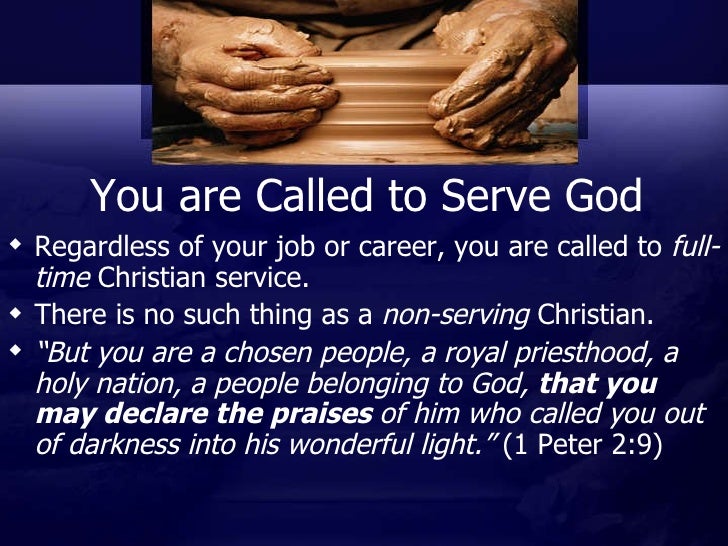 You are Called to Serve God

◆ Regardless of your job or career, you are called to full-time Christian service.

◆ There is no such thing as a non-serving Christian.

◆ "But you are a chosen people, a royal priesthood, a holy nation, a people belonging to God, that you may declare the praises of him who called you out of darkness into his wonderful light." (1 Peter 2:9)